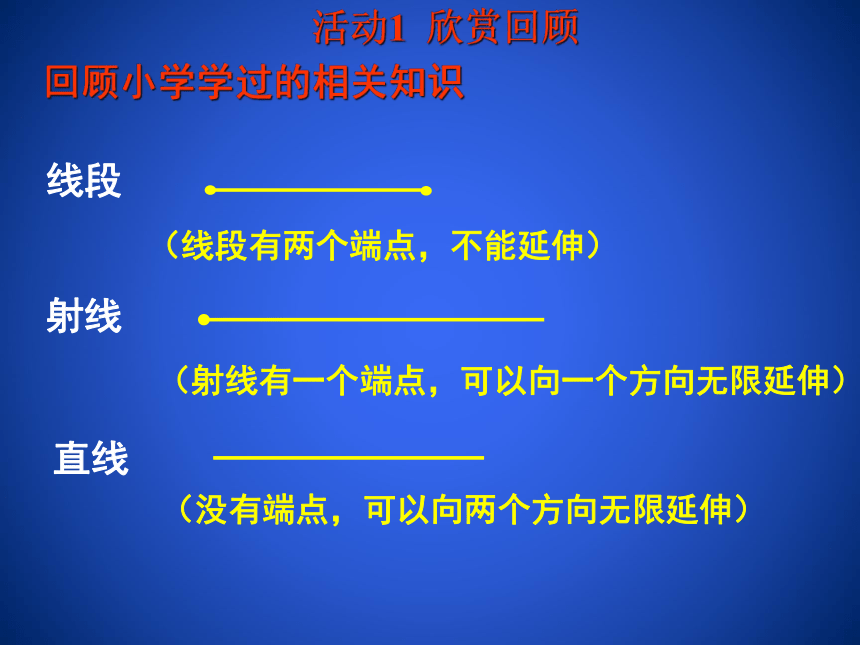 活动1 欣赏回顾

回顾小学学过的相关知识

线段

（线段有两个端点，不能延伸）

射线

（射线有一个端点，可以向一个方向无限延伸）

直线

（没有端点，可以向两个方向无限延伸）